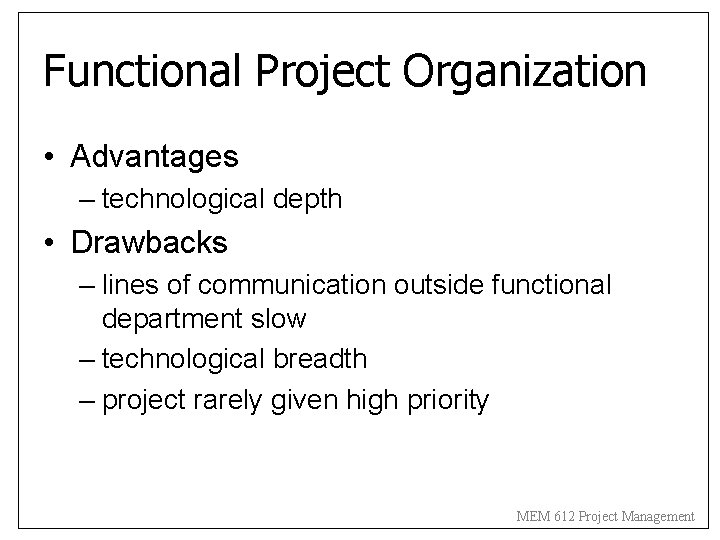 Functional Project Organization

• Advantages
– technological depth

• Drawbacks
– lines of communication outside functional department slow
– technological breadth
– project rarely given high priority

MEM 612 Project Management